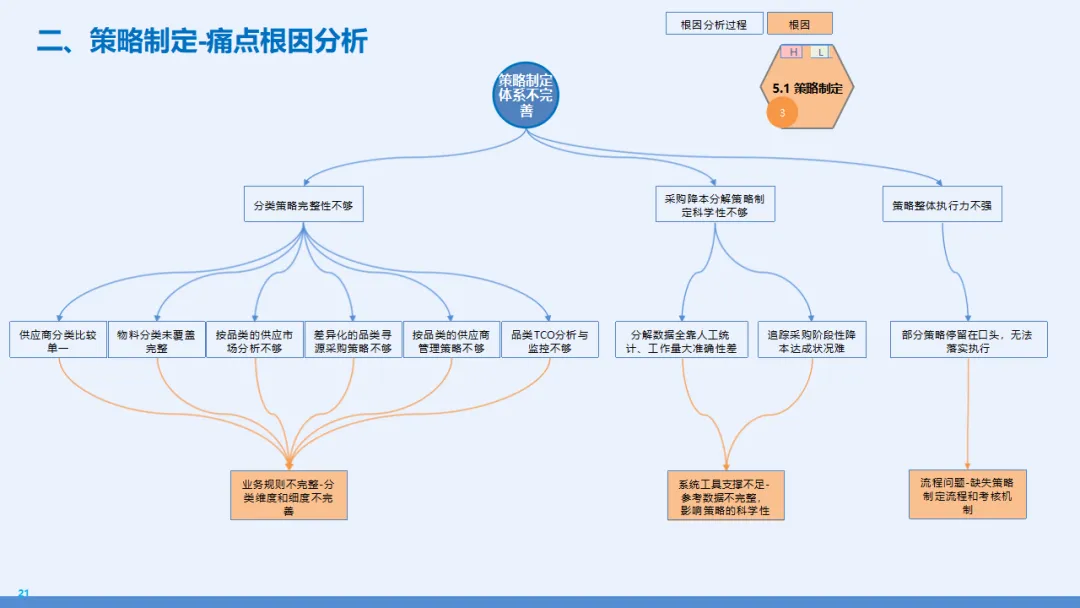 二、策略制定-痛点根因分析

根因分析过程

根因

H

L

5.1 策略制定

3

策略制定体系不完善

分类策略完整性不够

采购降本分解策略制定科学性不够

策略整体执行力不强

供应商分类比较单一

物料分类未覆盖完整

按品类的供应市场分析不够

差异化的品类寻源采购策略不够

按品类的供应商管理策略不够

品类TCO分析与监控不够

分解数据全靠人工统计、工作量大准确性差

追踪采购阶段性降本达成状况难

部分策略停留在口头，无法落实执行

业务规则不完整-分类维度和细度不完善

系统工具支撑不足-参考数据不完整，影响策略的科学性

流程问题-缺失策略制定流程和考核机制

21